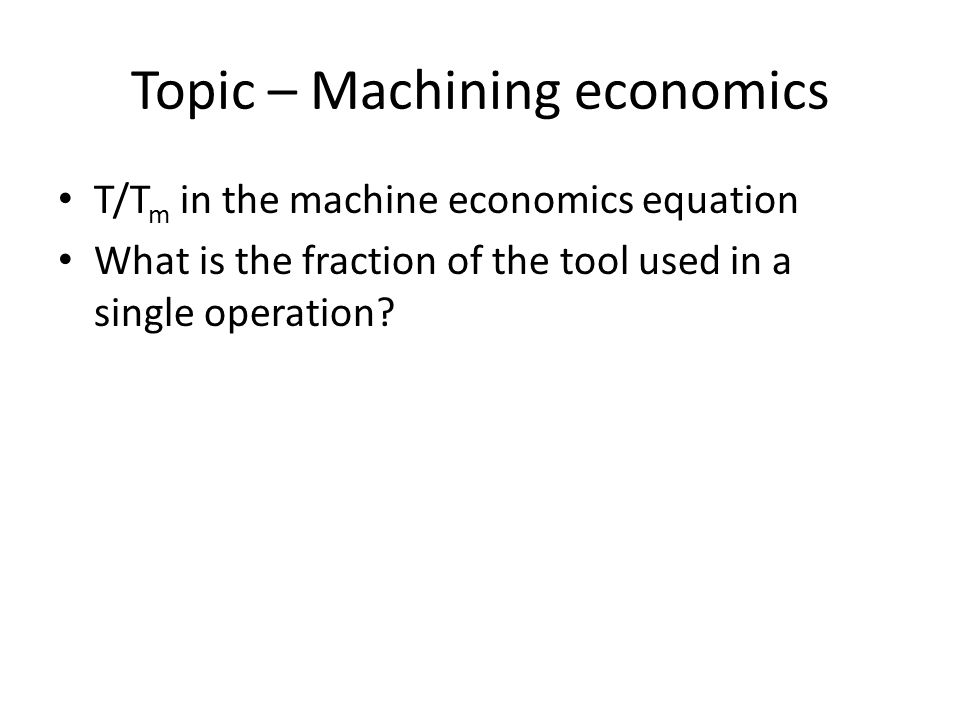 Topic – Machining economics

• $T/T_m$ in the machine economics equation
• What is the fraction of the tool used in a single operation?